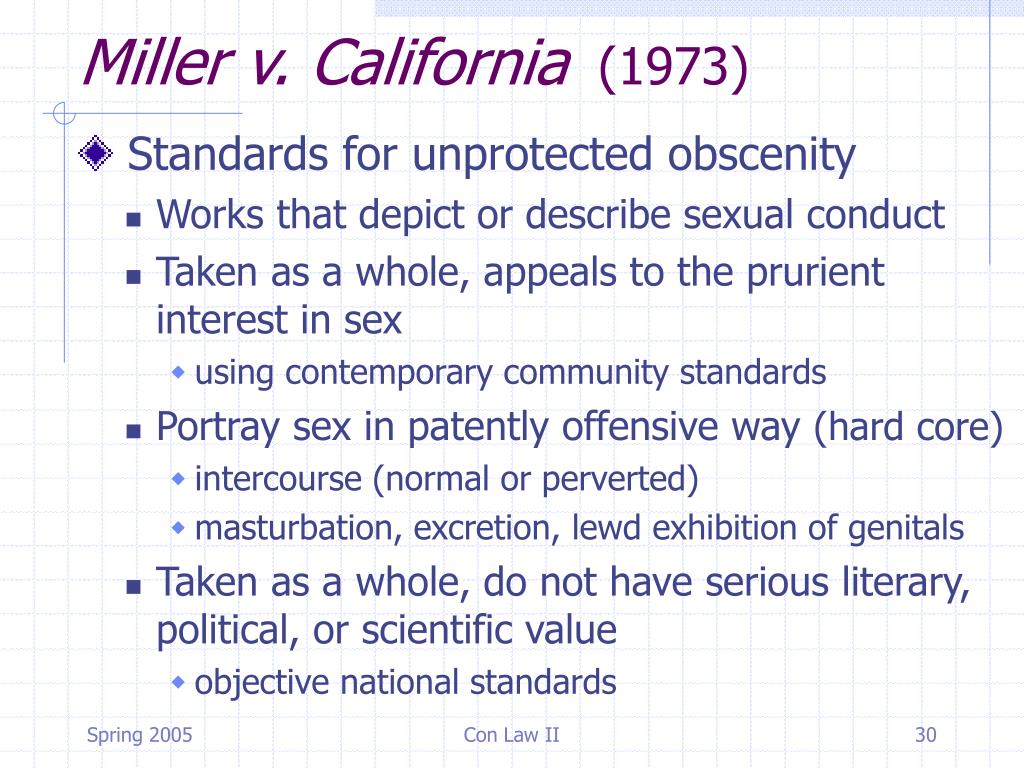 Miller v. California (1973)

Standards for unprotected obscenity

Works that depict or describe sexual conduct

Taken as a whole, appeals to the prurient interest in sex

using contemporary community standards

Portray sex in patently offensive way (hard core)

intercourse (normal or perverted)

masturbation, excretion, lewd exhibition of genitals

Taken as a whole, do not have serious literary, political, or scientific value

objective national standards

Spring 2005

Con Law II

30